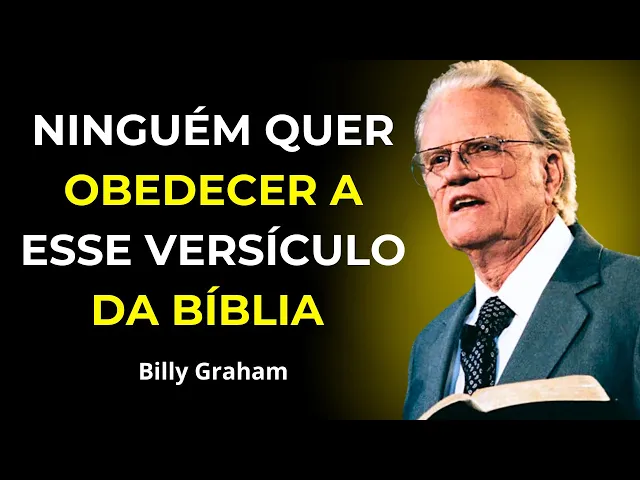 NINGUÉM QUER OBEDECER A ESSE VERSÍCULO DA BÍBLIA

Billy Graham